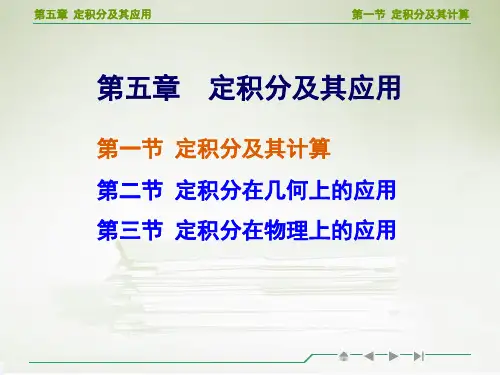 第五章 定积分及其应用

第一节 定积分及其计算

第五章 定积分及其应用

第一节 定积分及其计算

第二节 定积分在几何上的应用

第三节 定积分在物理上的应用